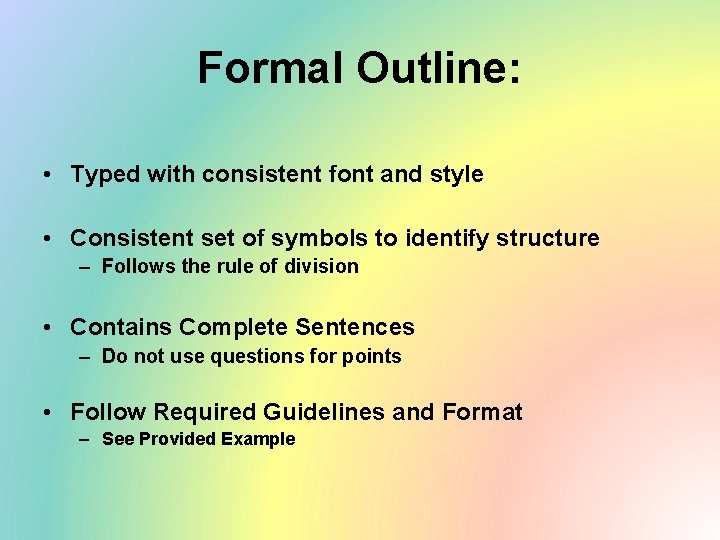 Formal Outline:

• Typed with consistent font and style

• Consistent set of symbols to identify structure
– Follows the rule of division

• Contains Complete Sentences
– Do not use questions for points

• Follow Required Guidelines and Format
– See Provided Example